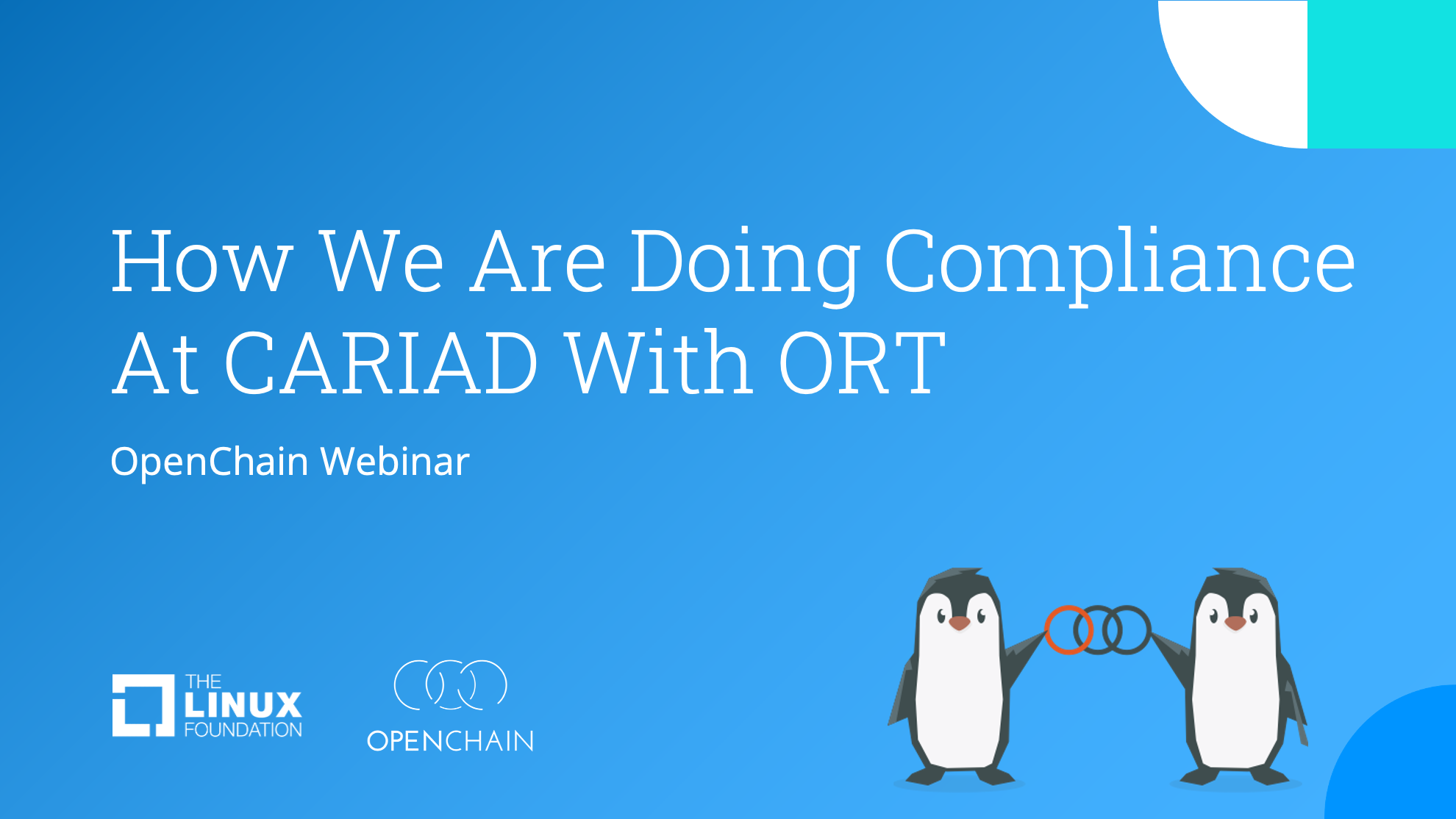 How We Are Doing Compliance At CARIAD With ORT

OpenChain Webinar

THE LINUX FOUNDATION

OPENCHAIN